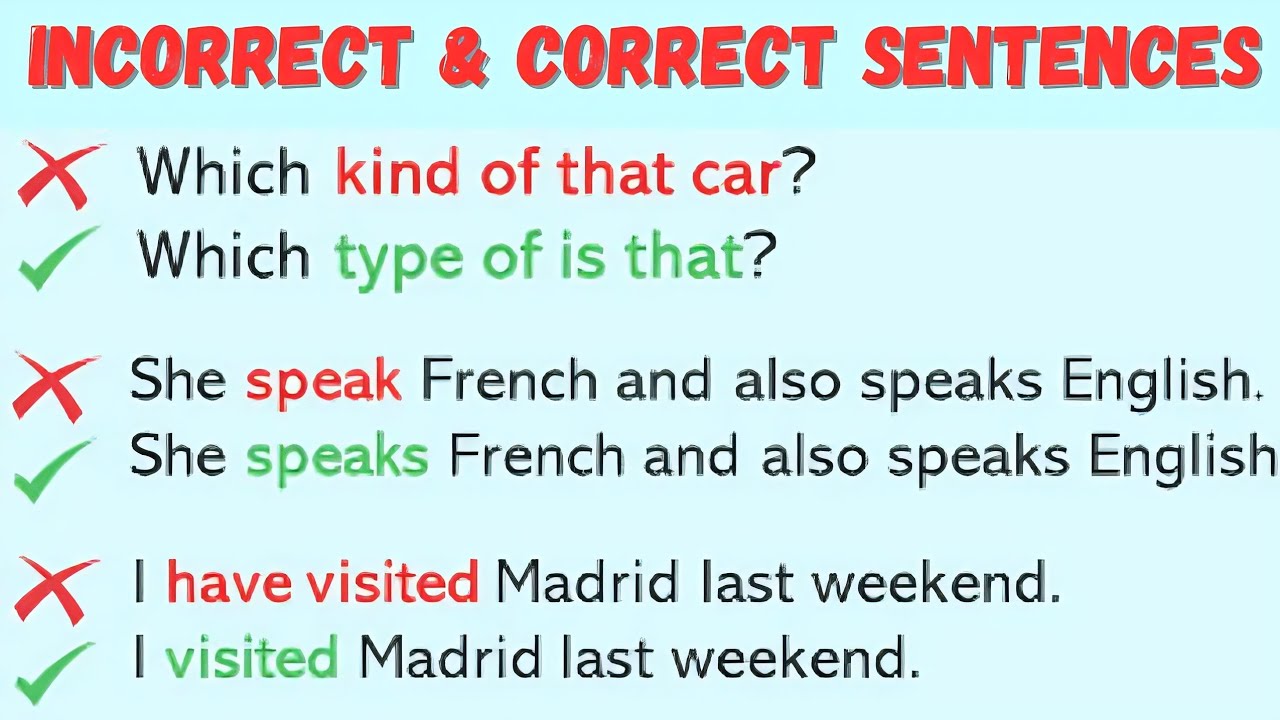 INCORRECT & CORRECT SENTENCES

Which kind of that car?
Which type of is that?

She speak French and also speaks English.
She speaks French and also speaks English

I have visited Madrid last weekend.
I visited Madrid last weekend.